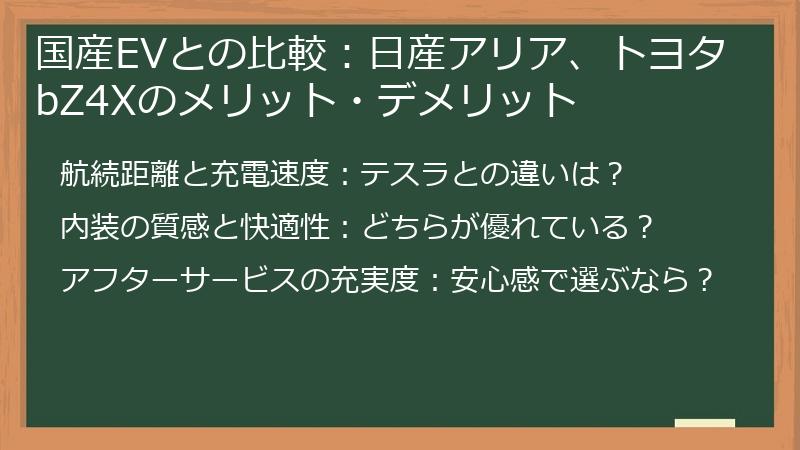 国産EVとの比較：日産アリア、トヨタbZ4Xのメリット・デメリット

航続距離と充電速度：テスラとの違いは？

内装の質感と快適性：どちらが優れている？

アフターサービスの充実度：安心感で選ぶなら？